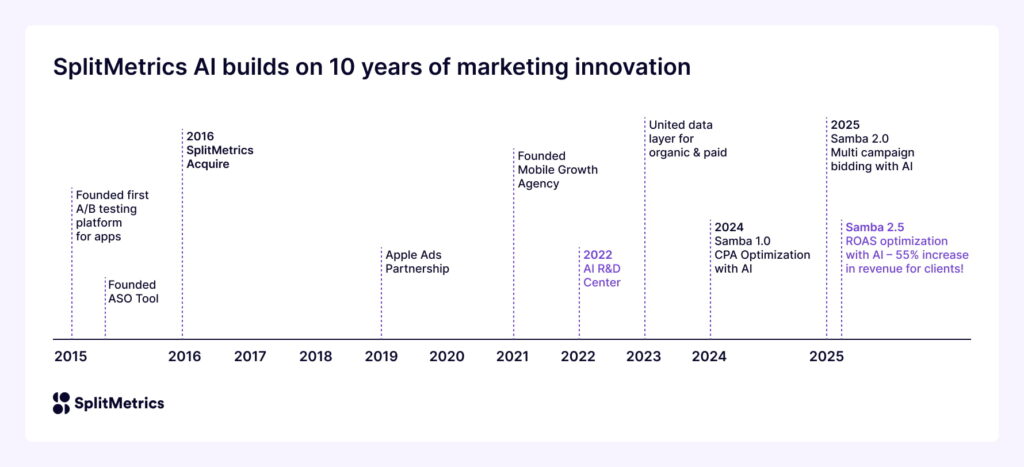 SplitMetrics AI builds on 10 years of marketing innovation

Founded first A/B testing platform for apps

Founded ASO Tool

2016
SplitMetrics Acquire

Apple Ads Partnership

Founded Mobile Growth Agency

2022
AI R&D Center

United data layer for organic & paid

2024
Samba 1.0
CPA Optimization with AI

2025
Samba 2.0
Multi campaign bidding with AI

Samba 2.5
ROAS optimization with AI – 55% increase in revenue for clients!

2015 2016 2017 2018 2019 2020 2021 2022 2023 2024 2025

SplitMetrics